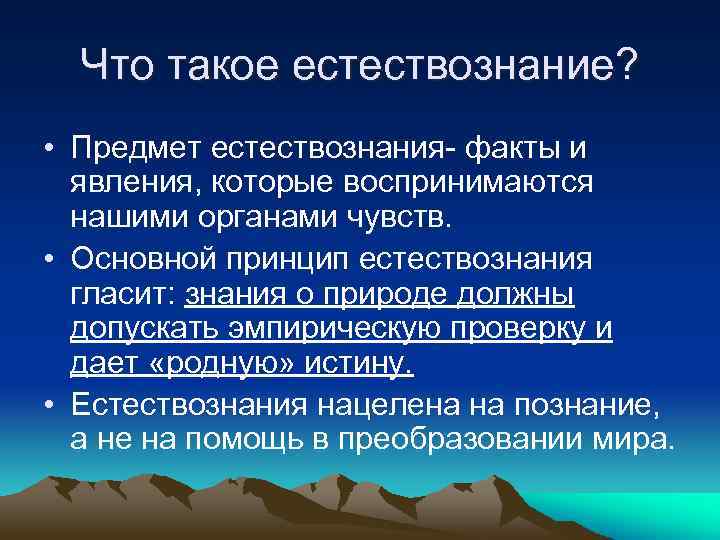 Что такое естествознание?

• Предмет естествознания- факты и явления, которые воспринимаются нашими органами чувств.

• Основной принцип естествознания гласит: знания о природе должны допускать эмпирическую проверку и дает «родную» истину.

• Естествознания нацелена на познание, а не на помощь в преобразовании мира.